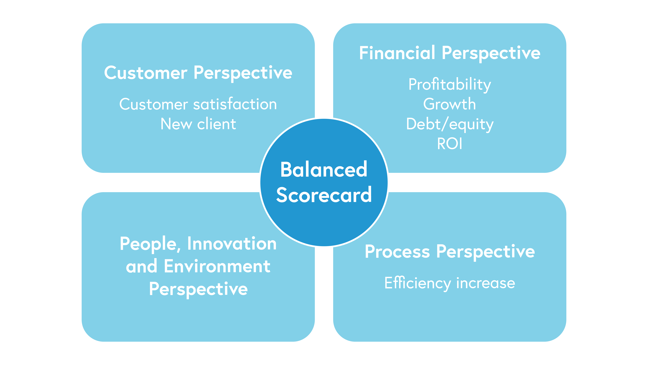 Customer Perspective

Customer satisfaction
New client

Financial Perspective

Profitability
Growth
Debt/equity
ROI

Balanced Scorecard

People, Innovation and Environment Perspective

Process Perspective

Efficiency increase